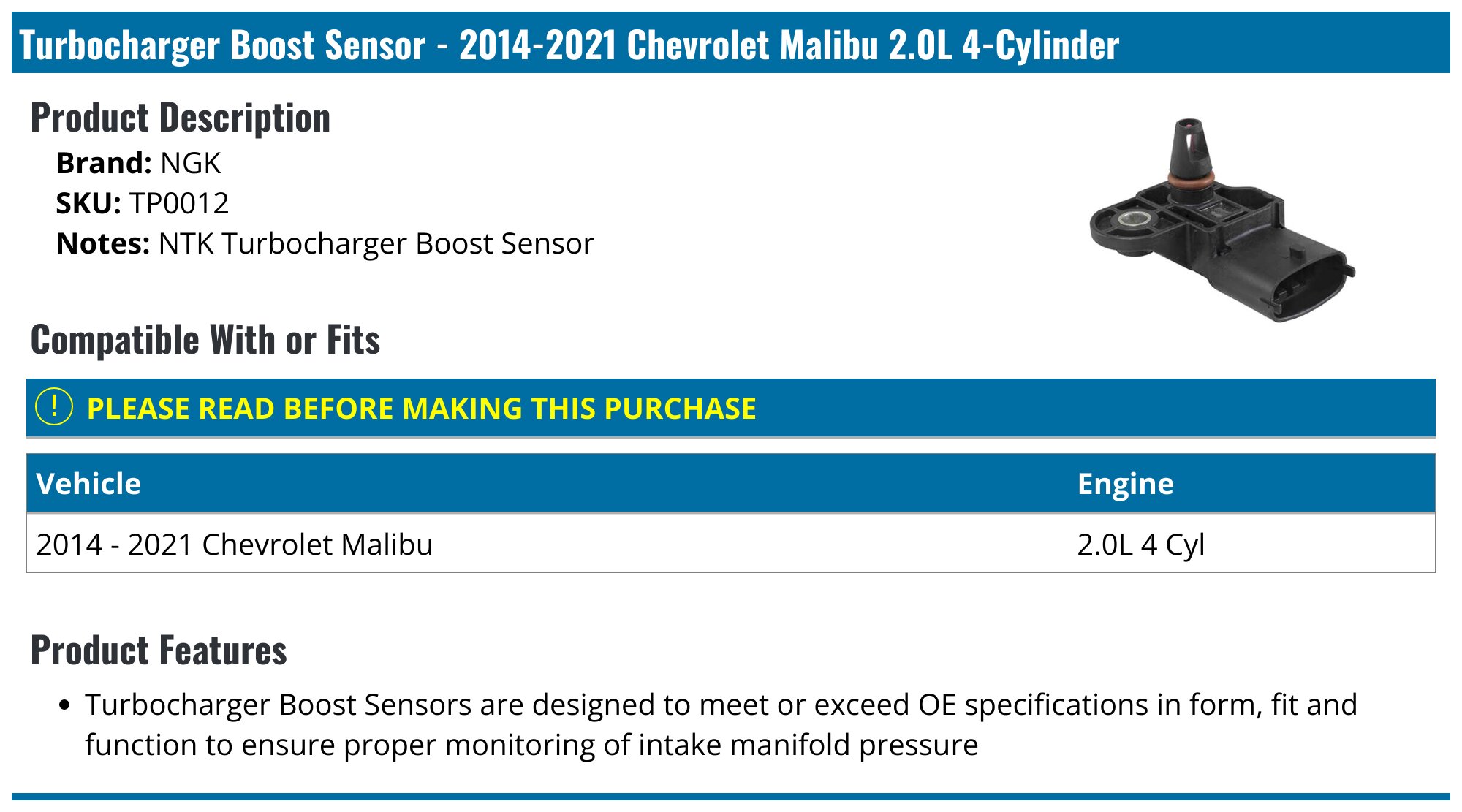 Turbocharger Boost Sensor - 2014-2021 Chevrolet Malibu 2.0L 4-Cylinder

Product Description

Brand: NGK
SKU: TP0012
Notes: NTK Turbocharger Boost Sensor

Compatible With or Fits

! PLEASE READ BEFORE MAKING THIS PURCHASE

| Vehicle | Engine |
|---|---|
| 2014 - 2021 Chevrolet Malibu | 2.0L 4 Cyl |

Product Features

• Turbocharger Boost Sensors are designed to meet or exceed OE specifications in form, fit and function to ensure proper monitoring of intake manifold pressure